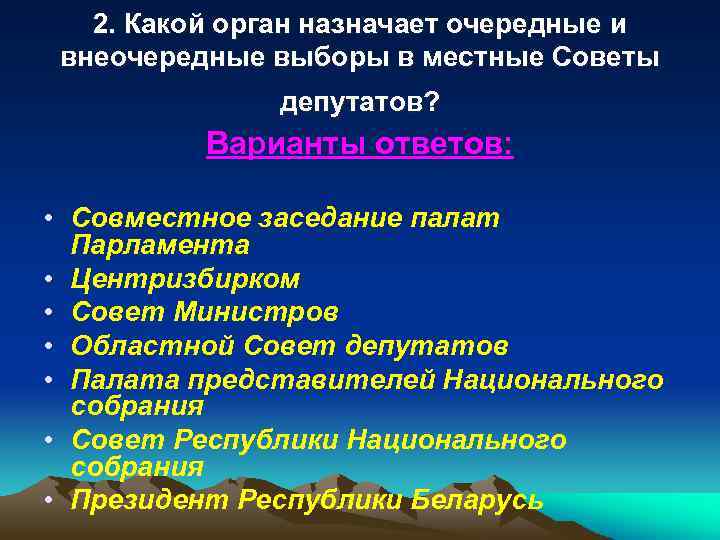 2. Какой орган назначает очередные и внеочередные выборы в местные Советы депутатов?

Варианты ответов:

• Совместное заседание палат Парламента
• Центризбирком
• Совет Министров
• Областной Совет депутатов
• Палата представителей Национального собрания
• Совет Республики Национального собрания
• Президент Республики Беларусь